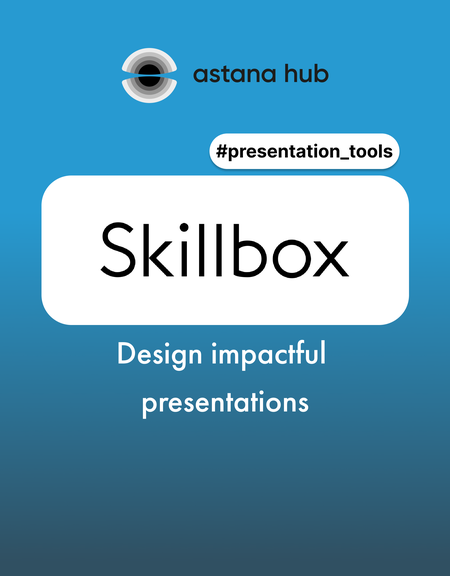 astana hub

#presentation_tools

Skillbox

Design impactful presentations